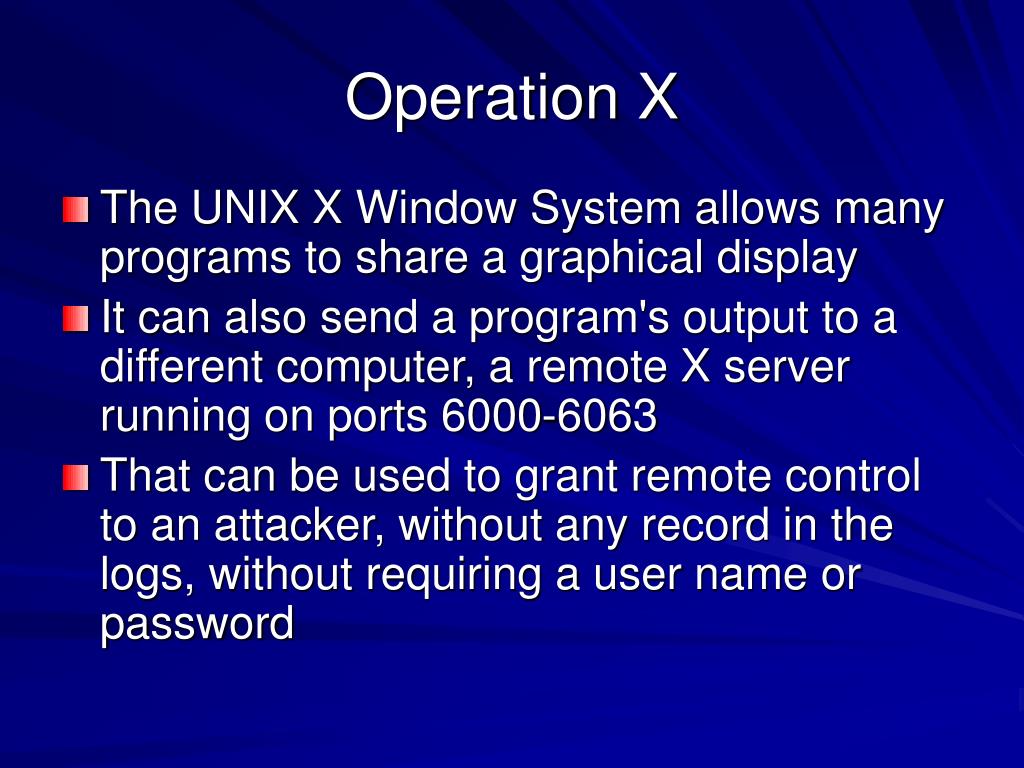 Operation X

The UNIX X Window System allows many programs to share a graphical display

It can also send a program's output to a different computer, a remote X server running on ports 6000-6063

That can be used to grant remote control to an attacker, without any record in the logs, without requiring a user name or password